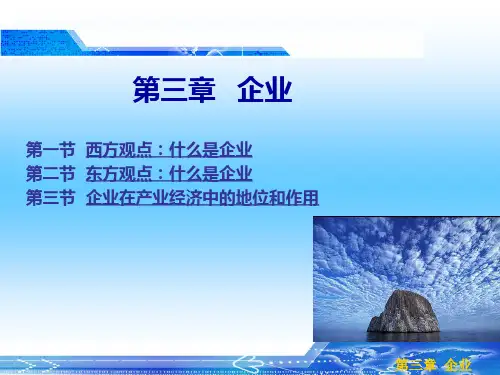 第三章 企业

第一节 西方观点：什么是企业
第二节 东方观点：什么是企业
第三节 企业在产业经济中的地位和作用

第三章 企业